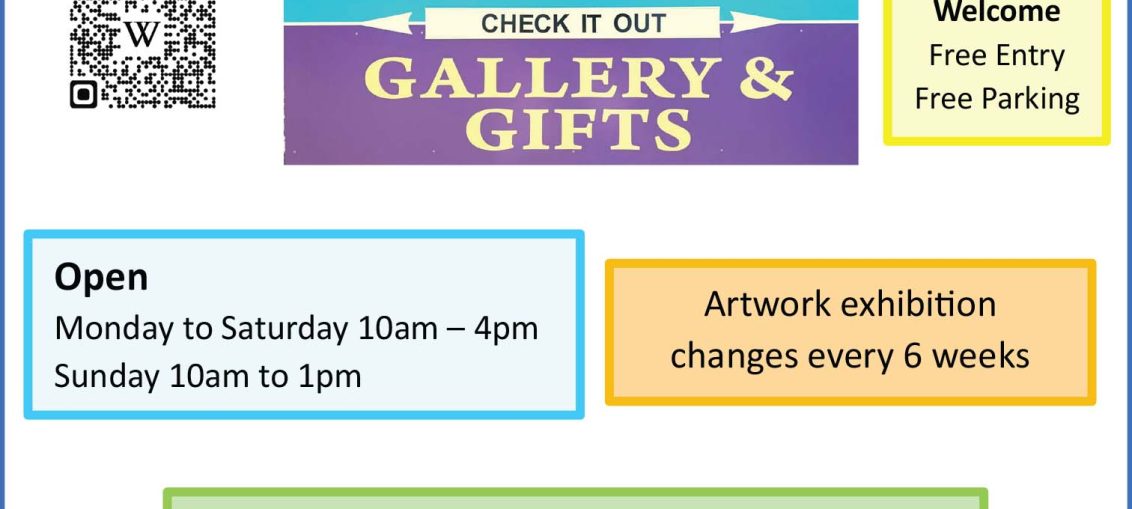 W

CHECK IT OUT

GALLERY & GIFTS

Welcome
Free Entry
Free Parking

Open
Monday to Saturday 10am – 4pm
Sunday 10am to 1pm

Artwork exhibition changes every 6 weeks